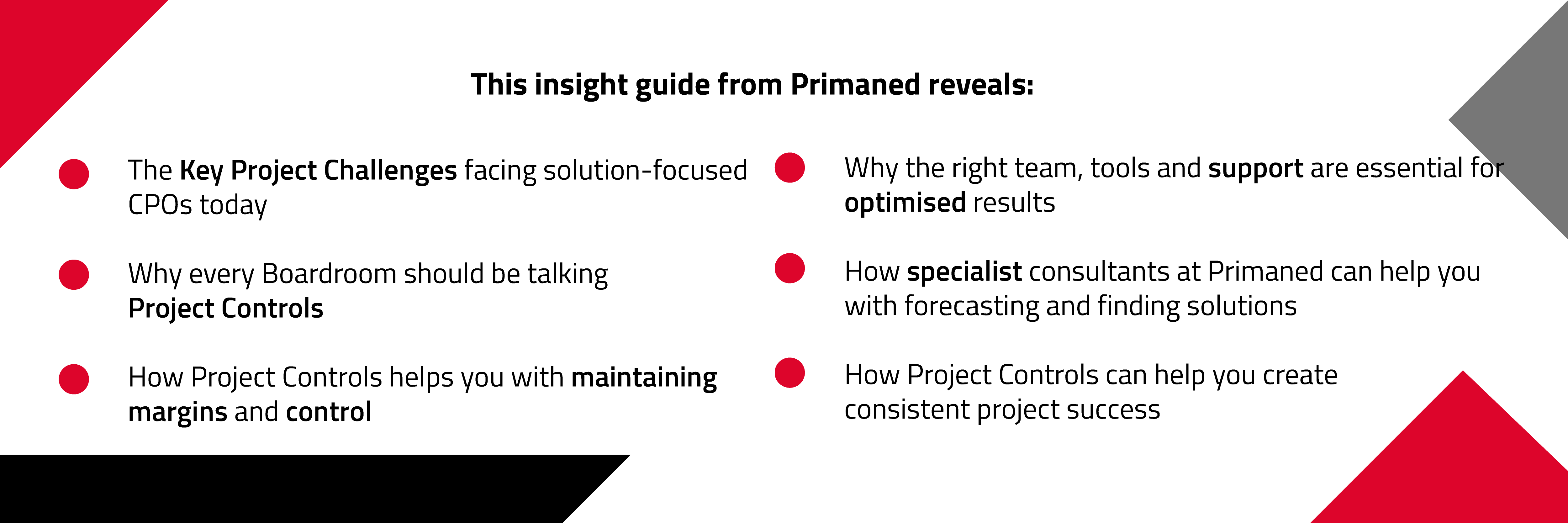 This insight guide from Primaned reveals:

The Key Project Challenges facing solution-focused CPOs today

Why every Boardroom should be talking Project Controls

How Project Controls helps you with maintaining margins and control

Why the right team, tools and support are essential for optimised results

How specialist consultants at Primaned can help you with forecasting and finding solutions

How Project Controls can help you create consistent project success